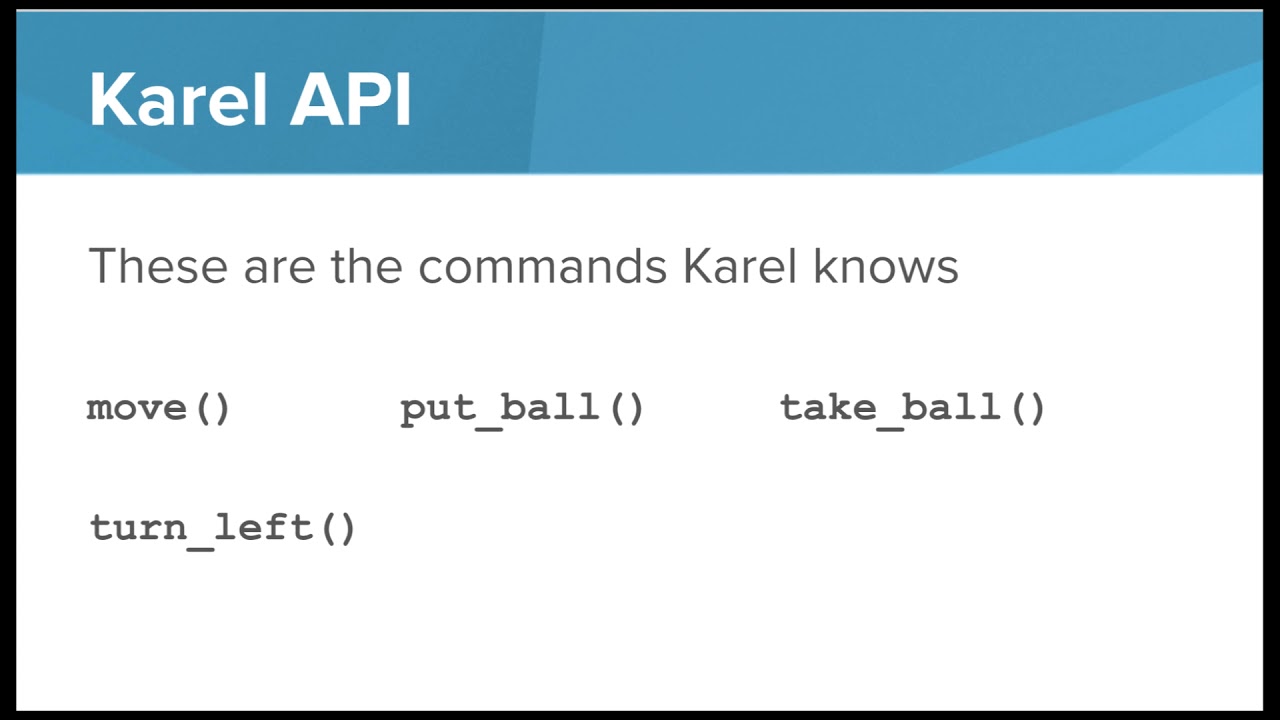 Karel API

These are the commands Karel knows

move() put_ball() take_ball()

turn_left()